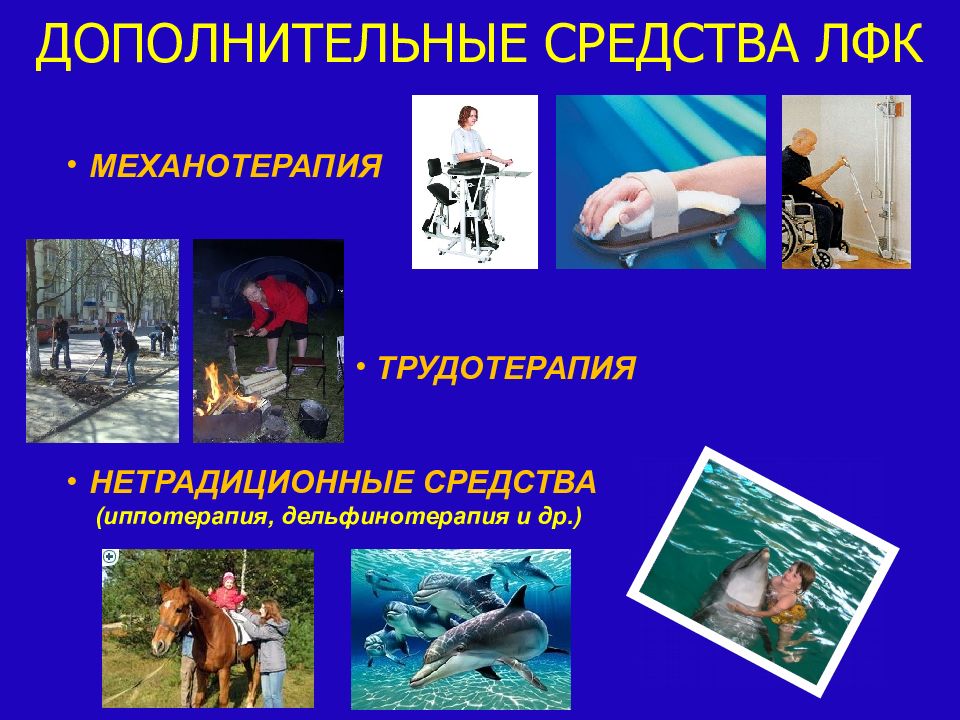 ДОПОЛНИТЕЛЬНЫЕ СРЕДСТВА ЛФК

• МЕХАНОТЕРАПИЯ

• ТРУДОТЕРАПИЯ

• НЕТРАДИЦИОННЫЕ СРЕДСТВА
(иппотерапия, дельфинотерапия и др.)